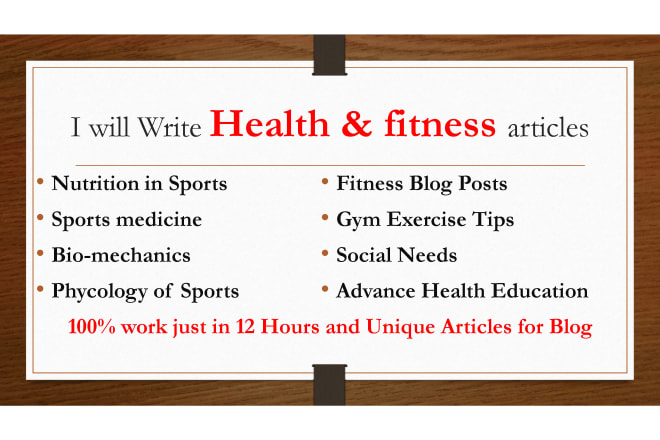 I will Write Health & fitness articles

• Nutrition in Sports
• Sports medicine
• Bio-mechanics
• Phycology of Sports

• Fitness Blog Posts
• Gym Exercise Tips
• Social Needs
• Advance Health Education

100% work just in 12 Hours and Unique Articles for Blog